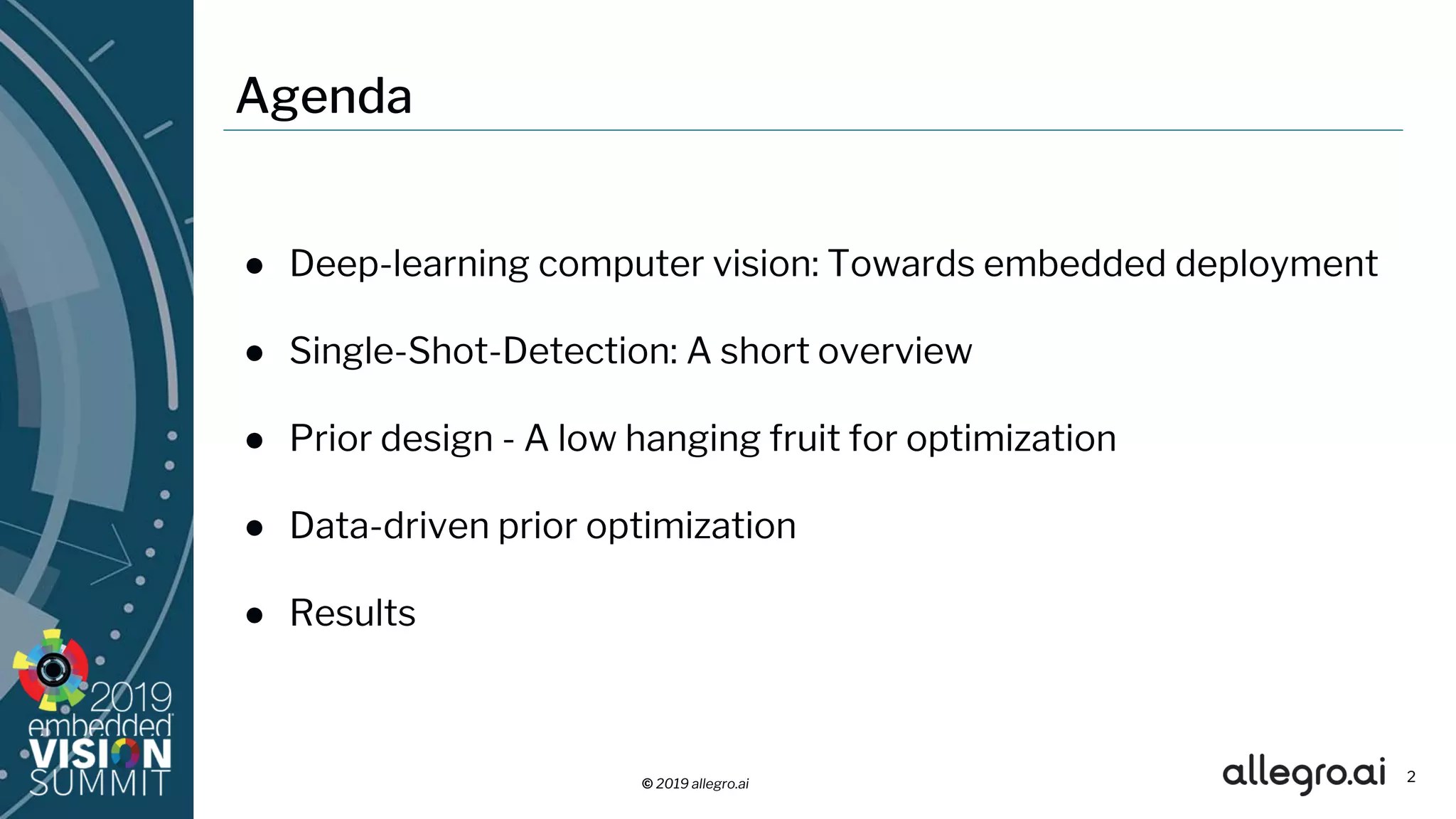 Agenda

● Deep-learning computer vision: Towards embedded deployment

● Single-Shot-Detection: A short overview

● Prior design - A low hanging fruit for optimization

● Data-driven prior optimization

● Results

2019 embedded VISION SUMMIT

© 2019 allegro.ai

allegro.ai 2